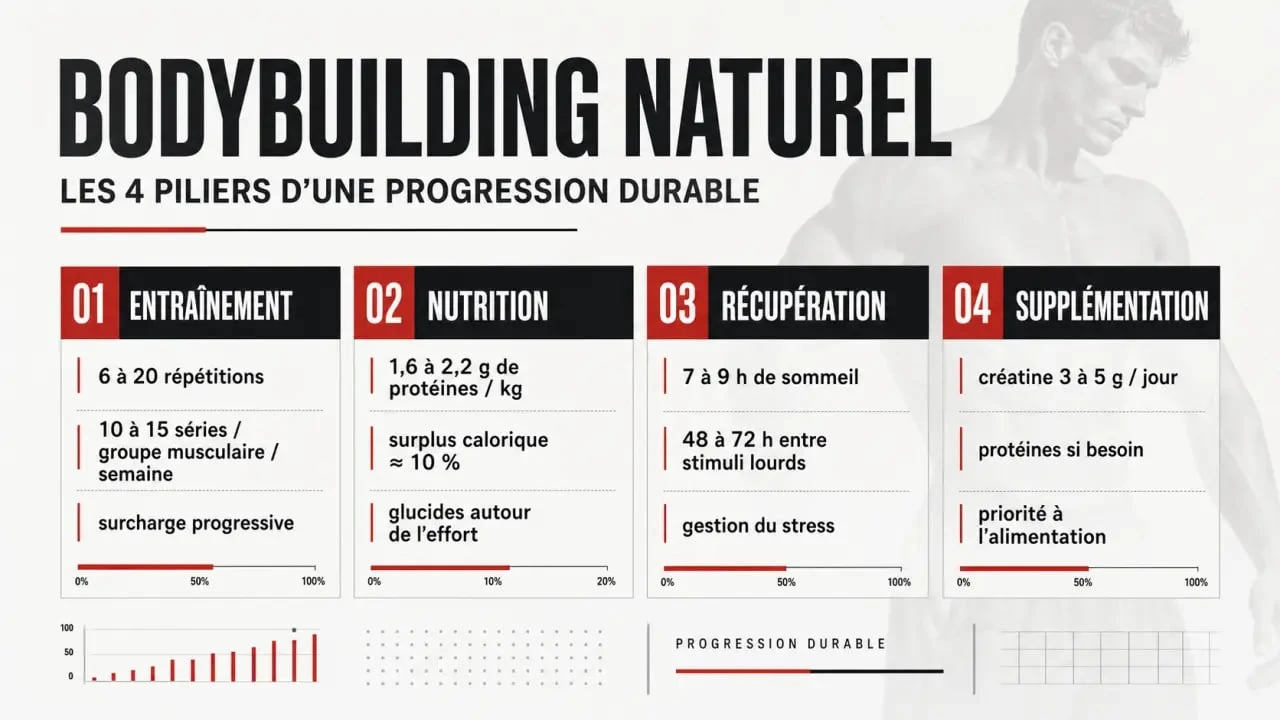 BODYBUILDING NATUREL

LES 4 PILIERS D'UNE PROGRESSION DURABLE

01 ENTRAÎNEMENT

6 à 20 répétitions

10 à 15 séries / groupe musculaire / semaine

surcharge progressive

0% 50% 100%

02 NUTRITION

1,6 à 2,2 g de protéines / kg

surplus calorique ≈ 10 %

glucides autour de l'effort

0% 10% 20%

03 RÉCUPÉRATION

7 à 9 h de sommeil

48 à 72 h entre stimuli lourds

gestion du stress

0% 50% 100%

04 SUPPLÉMENTATION

créatine 3 à 5 g / jour

protéines si besoin

priorité à l'alimentation

0% 50% 100%

100
50
0

PROGRESSION DURABLE